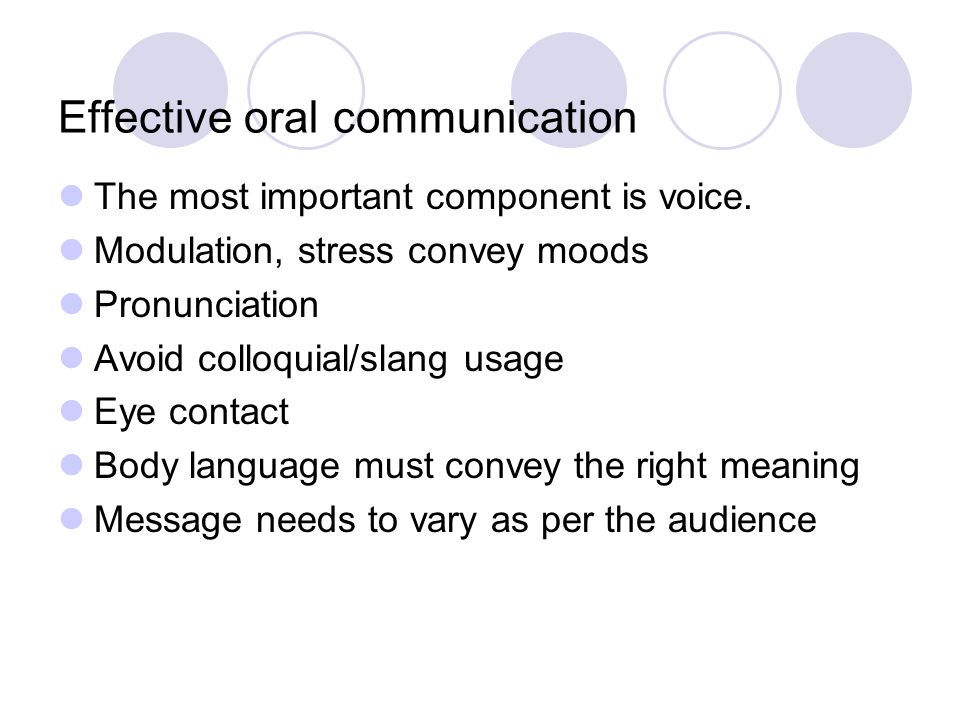 Effective oral communication

- The most important component is voice.
- Modulation, stress convey moods
- Pronunciation
- Avoid colloquial/slang usage
- Eye contact
- Body language must convey the right meaning
- Message needs to vary as per the audience